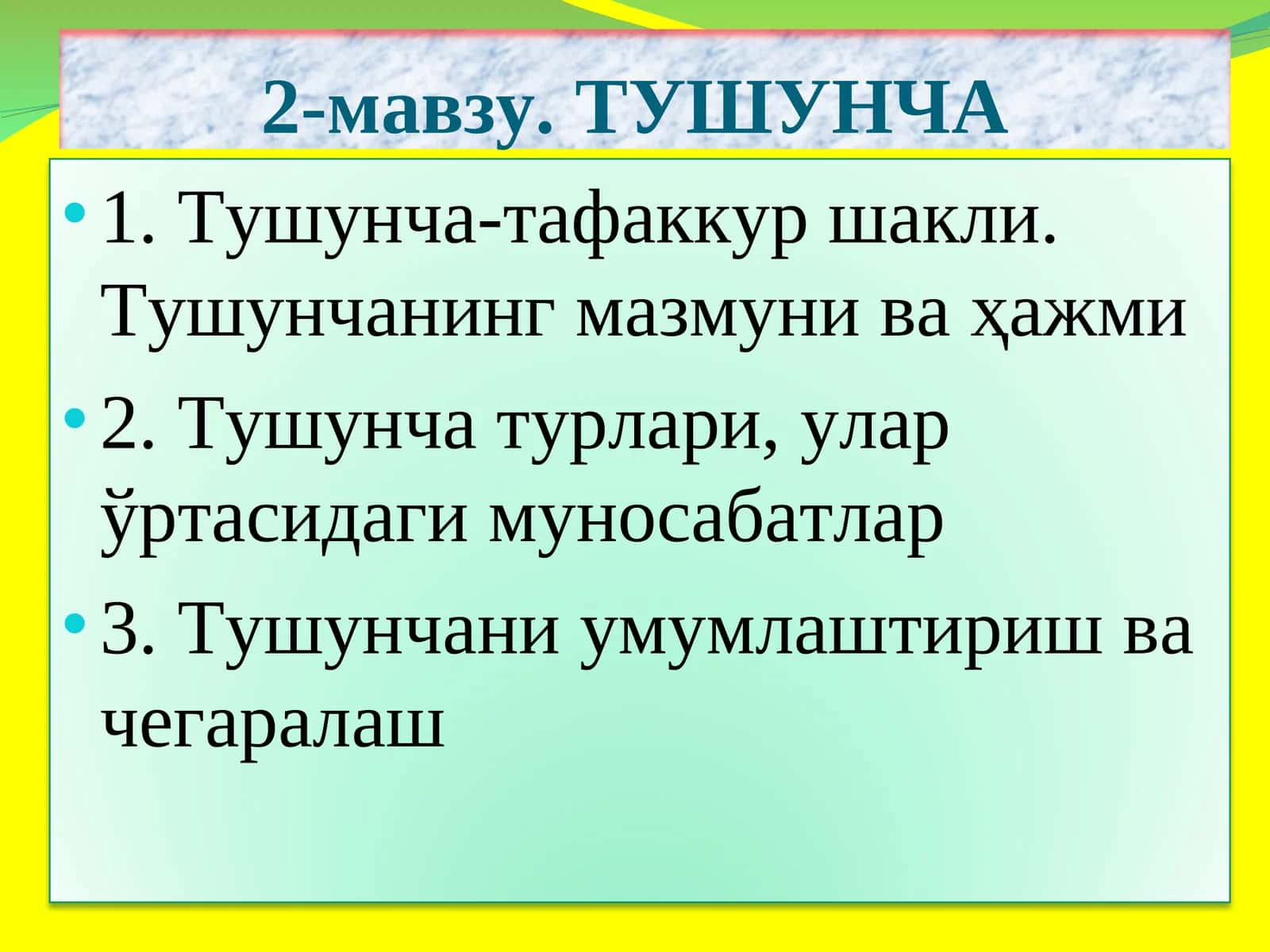 2-мавзу. ТУШУНЧА

• 1. Тушунча-тафаккур шакли. Тушунчанинг мазмуни ва ҳажми

• 2. Тушунча турлари, улар ўртасидаги муносабатлар

• 3. Тушунчани умумлаштириш ва чегаралаш